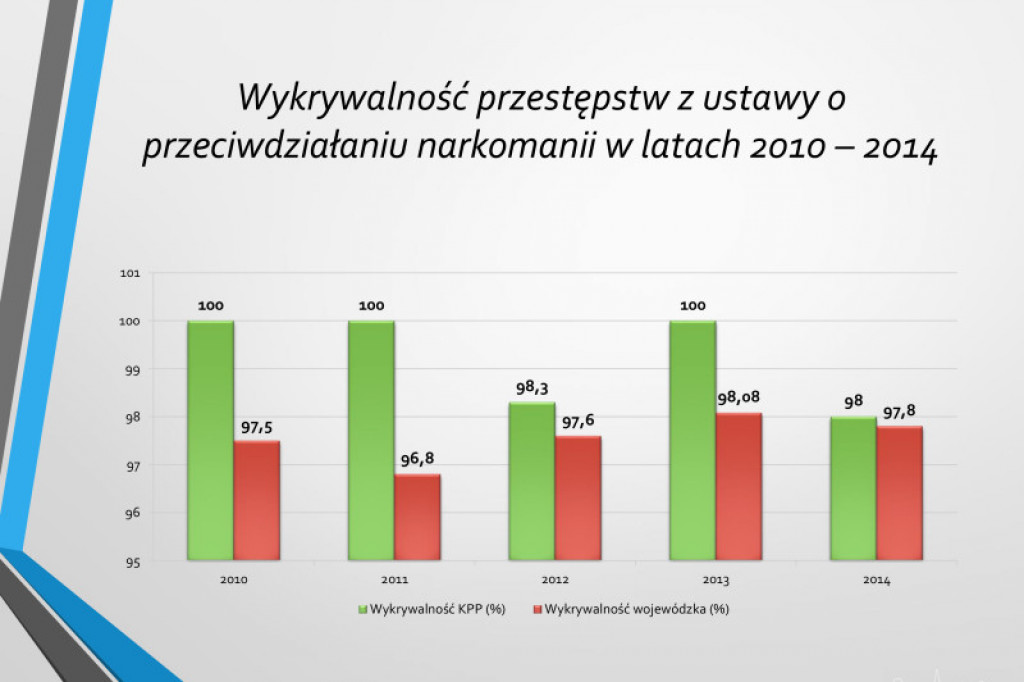 Wykrywalność przestępstw z ustawy o przeciwdziałaniu narkomanii w latach 2010 – 2014

101
100
99
98
97
96
95

100
97,5
100
96,8
98,3
97,6
100
98,08
98
97,8

2010
2011
2012
2013
2014

Wykrywalność KPP (%)
Wykrywalność wojewódzka (%)